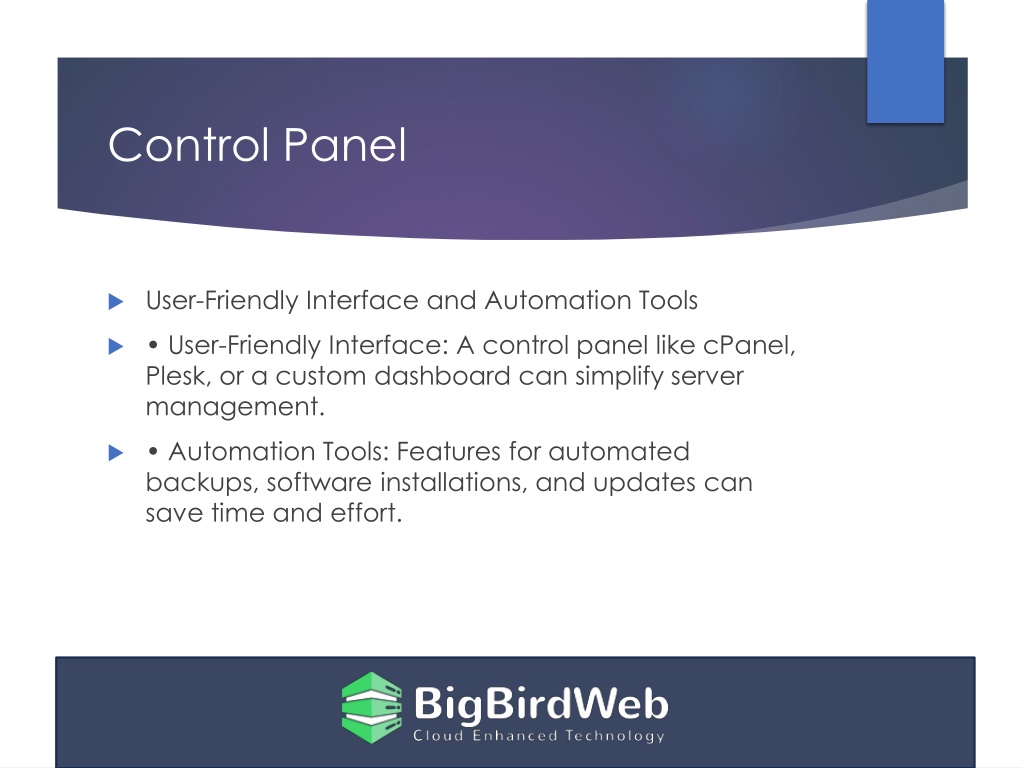 Control Panel

User-Friendly Interface and Automation Tools

• User-Friendly Interface: A control panel like cPanel, Plesk, or a custom dashboard can simplify server management.

• Automation Tools: Features for automated backups, software installations, and updates can save time and effort.

BigBirdWeb
Cloud Enhanced Technology